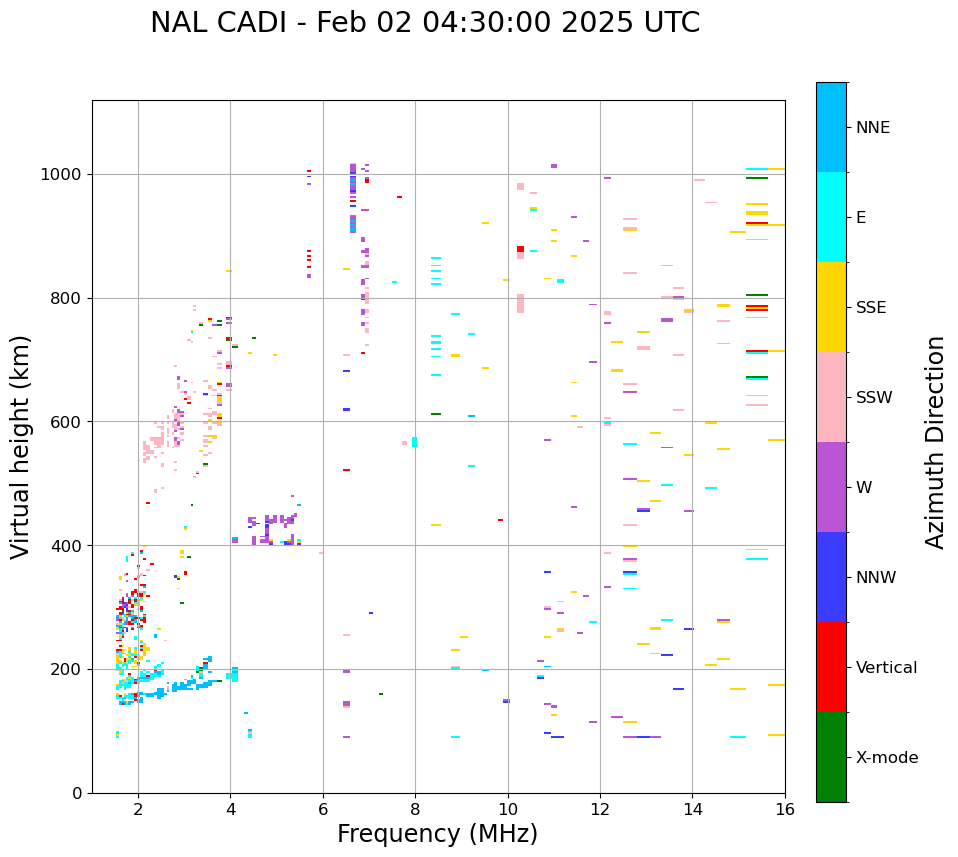 NAL CADI - Feb 02 04:30:00 2025 UTC

Virtual height (km)

1000
800
600
400
200
0

2
4
6
8
10
12
14
16

Frequency (MHz)

NNE
E
SSE
SSW
W
NNW
Vertical
X-mode

Azimuth Direction